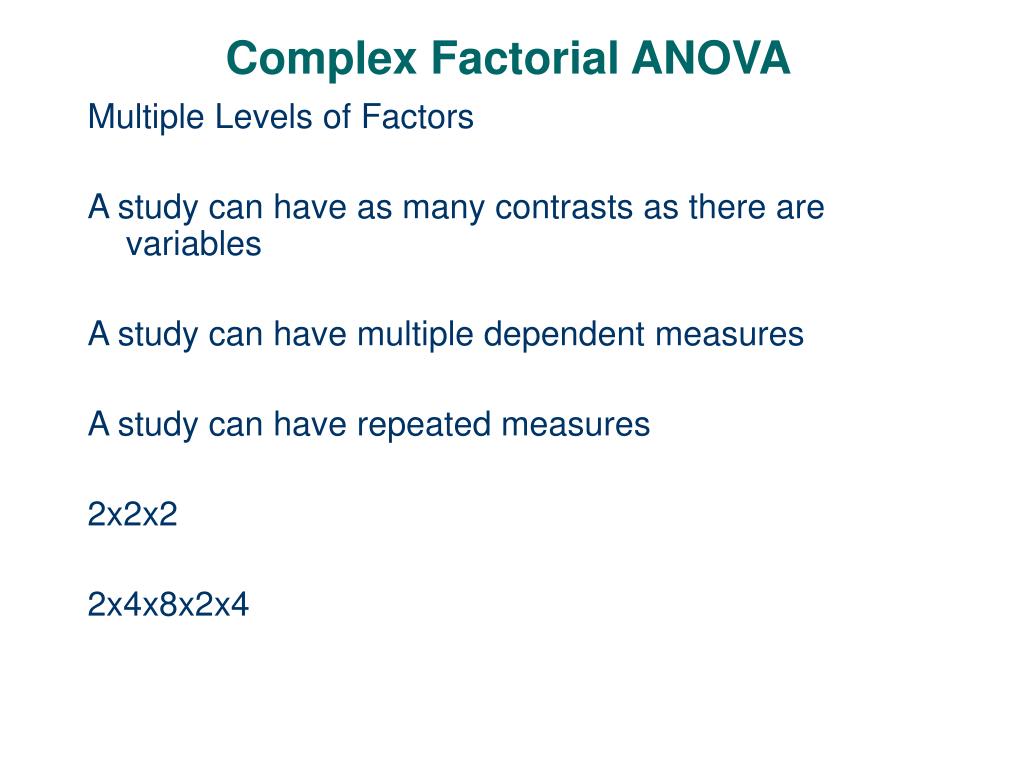 Complex Factorial ANOVA

Multiple Levels of Factors

A study can have as many contrasts as there are variables

A study can have multiple dependent measures

A study can have repeated measures

2x2x2

2x4x8x2x4